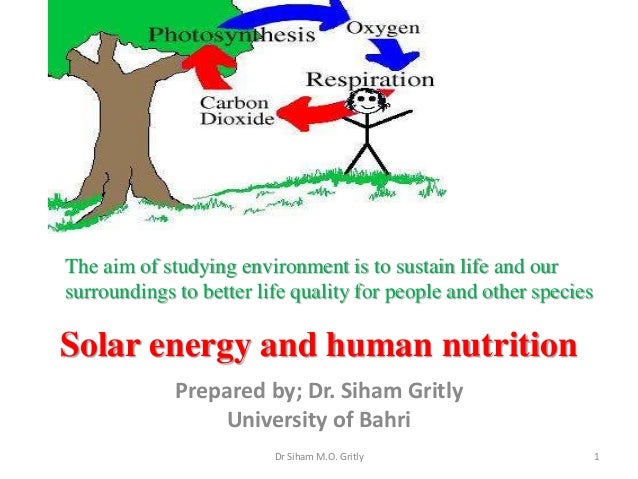 Photosynthesis
Oxygen
Respiration
Carbon Dioxide

The aim of studying environment is to sustain life and our surroundings to better life quality for people and other species

Solar energy and human nutrition

Prepared by; Dr. Siham Gritly
University of Bahri

Dr Siham M.O. Gritly
1